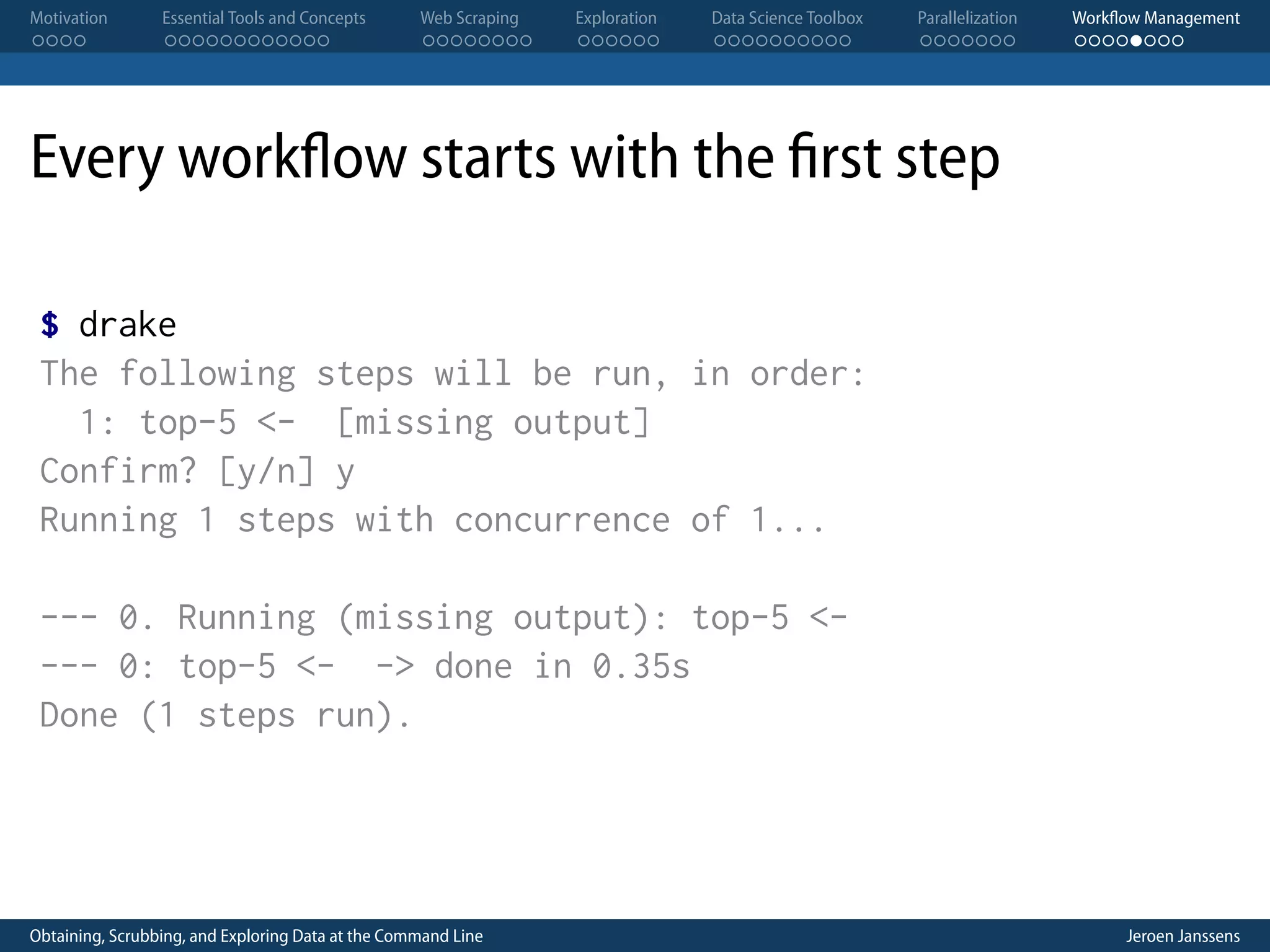 Motivation Essential Tools and Concepts Web Scraping Exploration Data Science Toolbox Parallelization Workflow Management

Every workflow starts with the first step

$ drake
The following steps will be run, in order:
  1: top-5 <-  [missing output]
Confirm? [y/n] y
Running 1 steps with concurrence of 1...

--- 0. Running (missing output): top-5 <-
--- 0: top-5 <-  -> done in 0.35s
Done (1 steps run).

Obtaining, Scrubbing, and Exploring Data at the Command Line

Jeroen Janssens